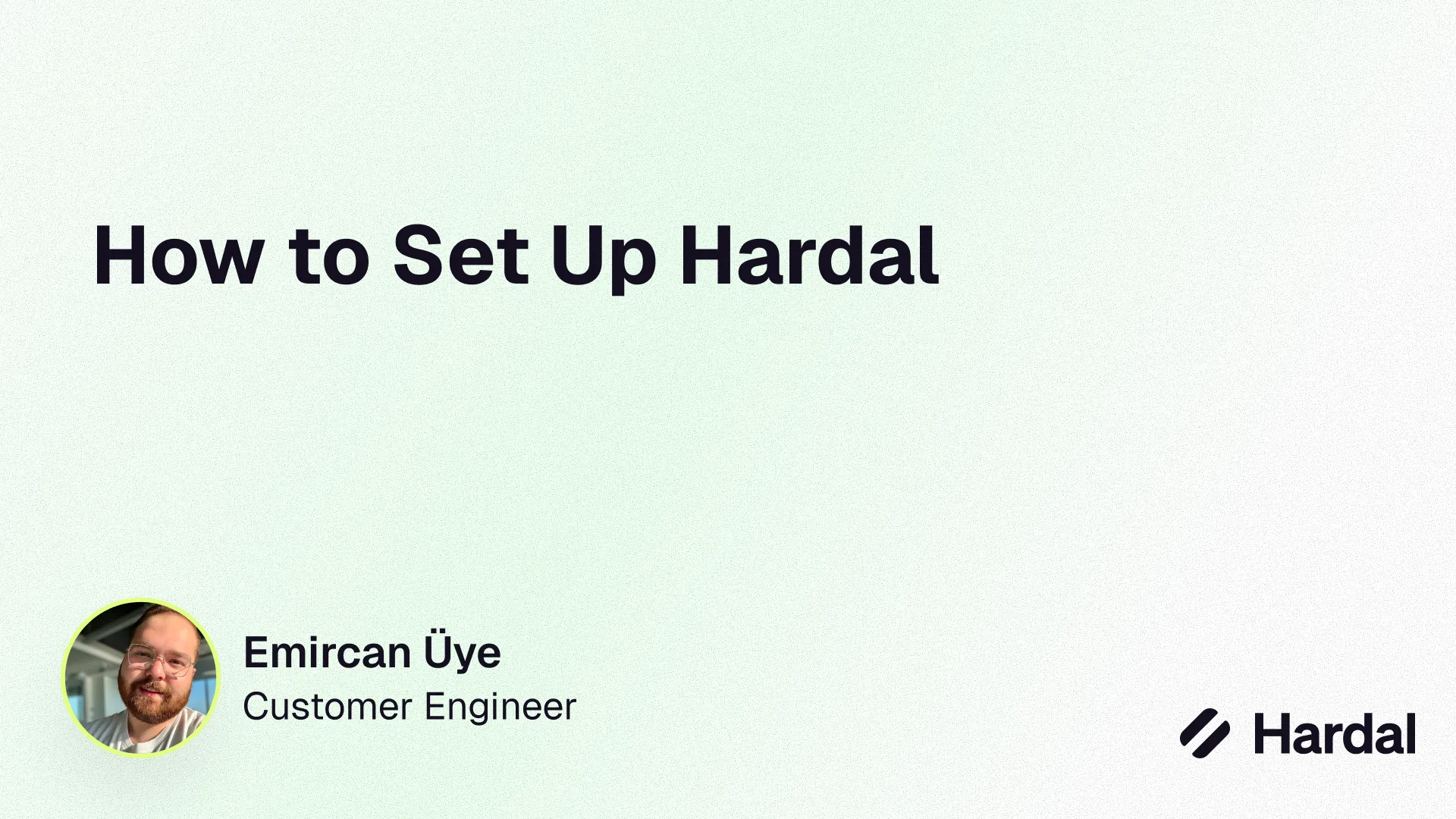 How to Set Up Hardal

Emircan Üye
Customer Engineer

Hardal